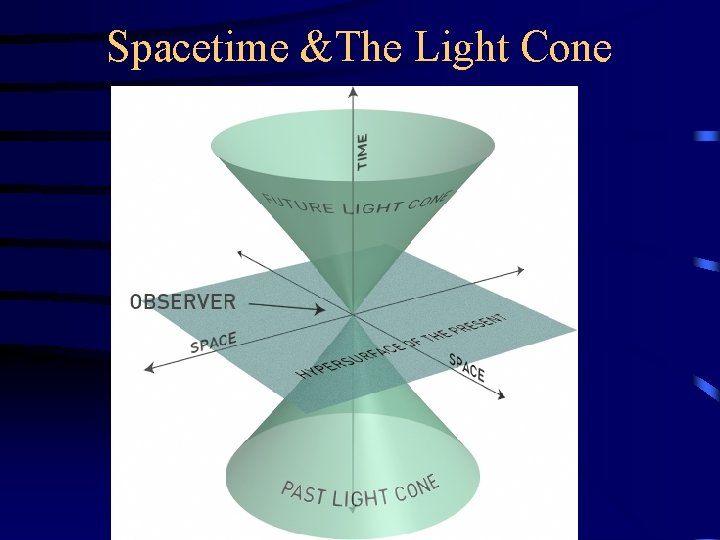 Spacetime &The Light Cone

TIME

FUTURE LIGHT CONE

OBSERVER

SPACE

HYPERSURFACE OF THE PRESENT

SPACE

PAST LIGHT CONE